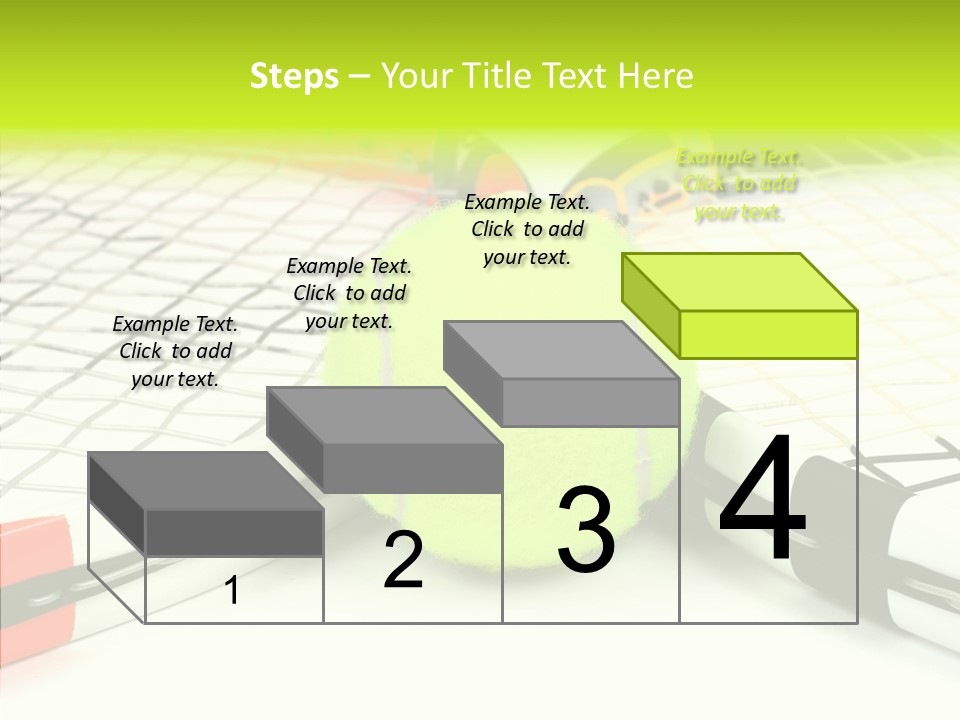 Steps – Your Title Text Here

Example Text. Click to add your text.

Example Text. Click to add your text.

Example Text. Click to add your text.

Example Text. Click to add your text.

1

2

3

4